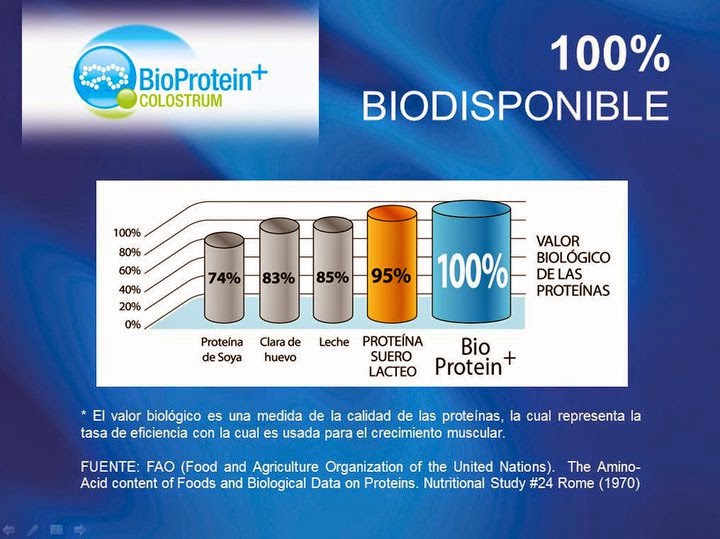 BioProtein+
COLOSTRUM

100%
BIODISPONIBLE

100%
80%
60%
40%
20%
0%

74%
83%
85%
95%
100%

VALOR BIOLÓGICO DE LAS PROTEÍNAS

Proteína de Soya
Clara de huevo
Leche
PROTEÍNA SUERO LACTEO
Bio Protein+

* El valor biológico es una medida de la calidad de las proteínas, la cual representa la tasa de eficiencia con la cual es usada para el crecimiento muscular.

FUENTE: FAO (Food and Agriculture Organization of the United Nations). The Amino-Acid content of Foods and Biological Data on Proteins. Nutritional Study #24 Rome (1970)